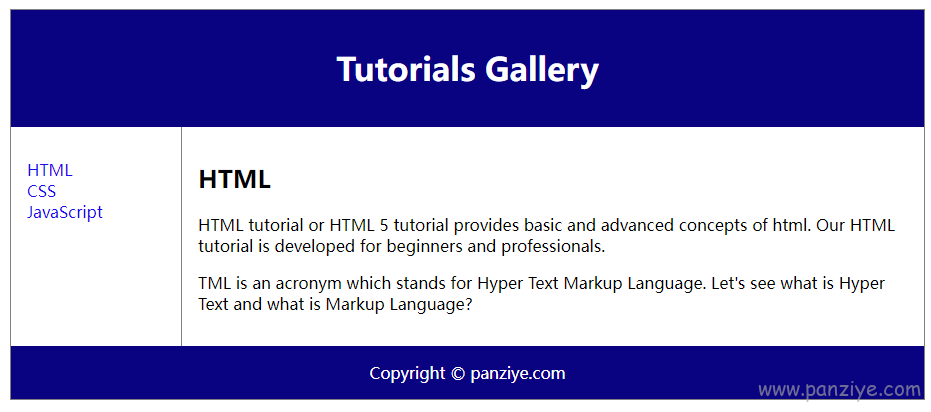 Tutorials Gallery

HTML
CSS
JavaScript

HTML

HTML tutorial or HTML 5 tutorial provides basic and advanced concepts of html. Our HTML tutorial is developed for beginners and professionals.

TML is an acronym which stands for Hyper Text Markup Language. Let's see what is Hyper Text and what is Markup Language?

Copyright © panziye.com

www.panziye.com